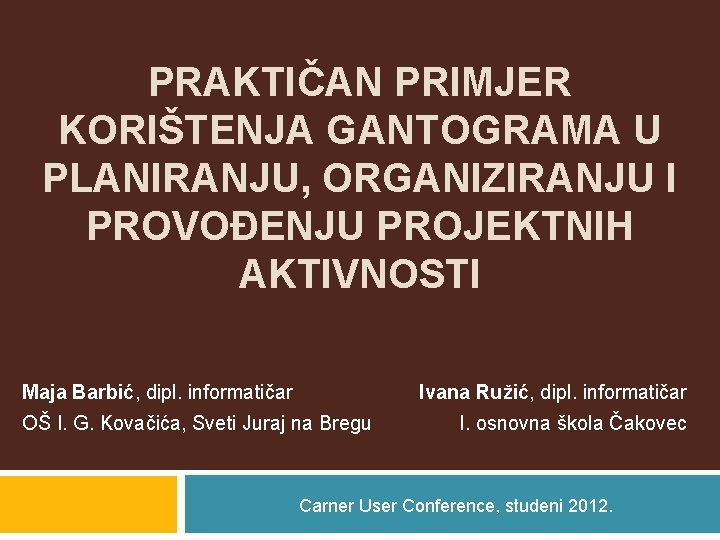 PRAKTIČAN PRIMJER KORIŠTENJA GANTOGRAMA U PLANIRANJU, ORGANIZIRANJU I PROVOĐENJU PROJEKTNIH AKTIVNOSTI

Maja Barbić, dipl. informatičar
OŠ I. G. Kovačića, Sveti Juraj na Bregu

Ivana Ružić, dipl. informatičar
I. osnovna škola Čakovec

Carner User Conference, studeni 2012.